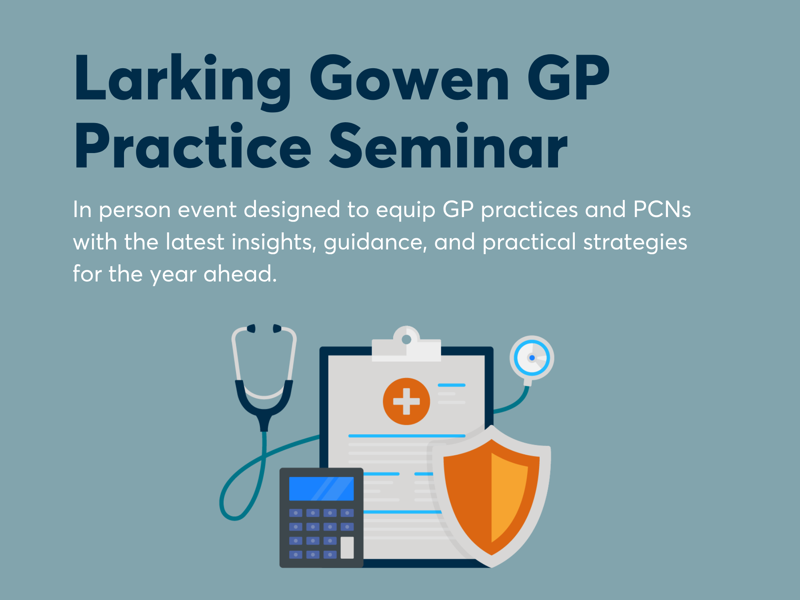 Larking Gowen GP Practice Seminar

In person event designed to equip GP practices and PCNs with the latest insights, guidance, and practical strategies for the year ahead.